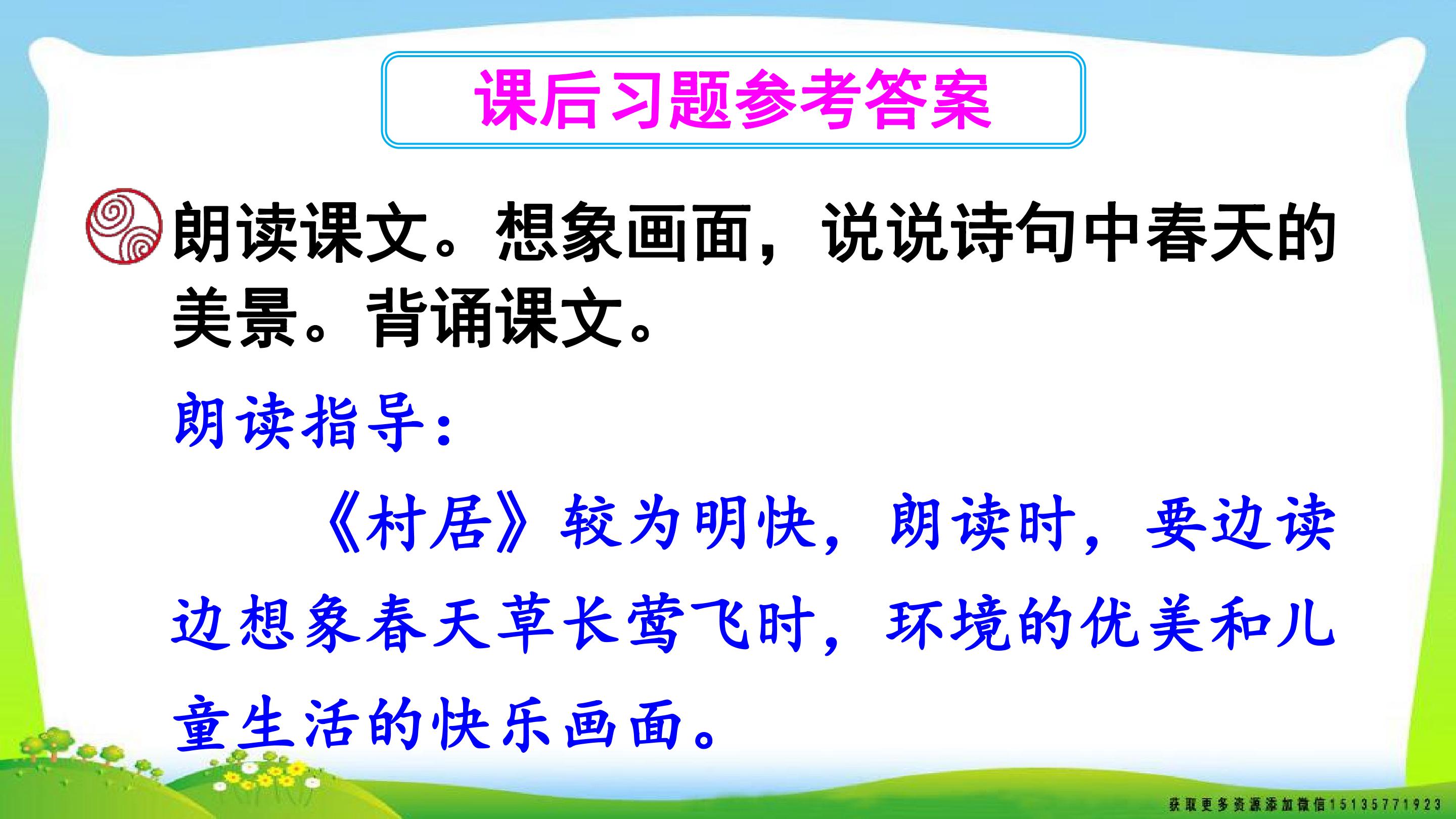 课后习题参考答案

朗读课文。想象画面，说说诗句中春天的美景。背诵课文。

朗读指导：

《村居》较为明快，朗读时，要边读边想象春天草长莺飞时，环境的优美和儿童生活的快乐画面。

获取更多资源添加微信15135771923